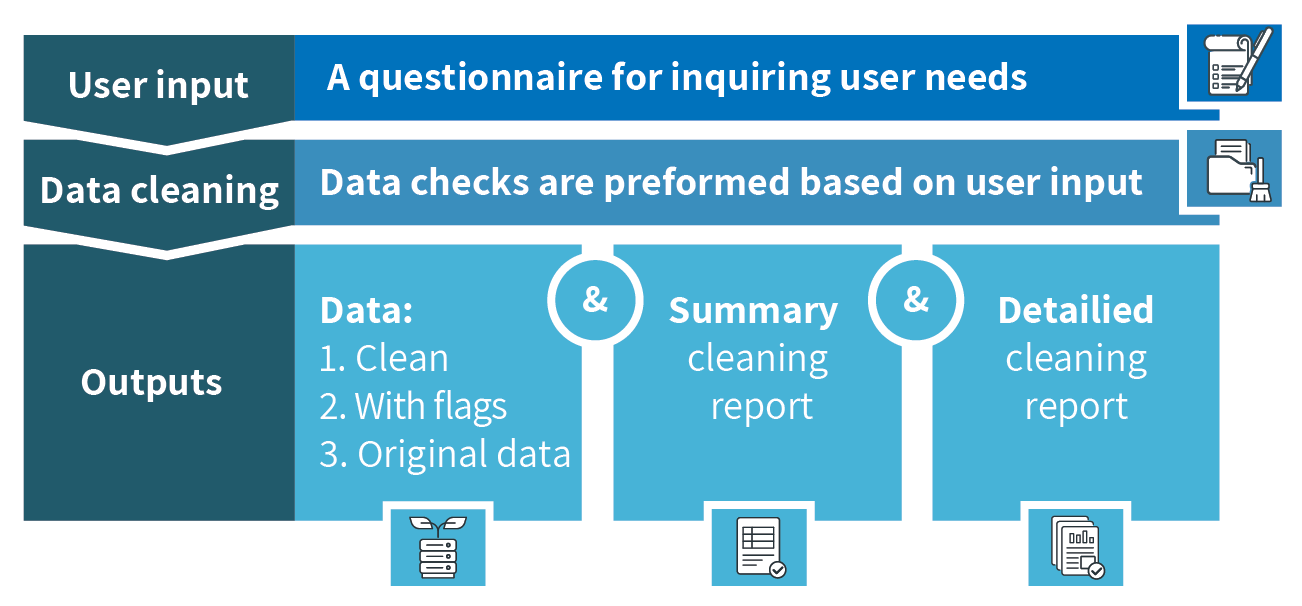 User input

A questionnaire for inquiring user needs

Data cleaning

Data checks are preformed based on user input

Outputs

Data:
1. Clean
2. With flags
3. Original data

&

Summary cleaning report

&

Detailied cleaning report